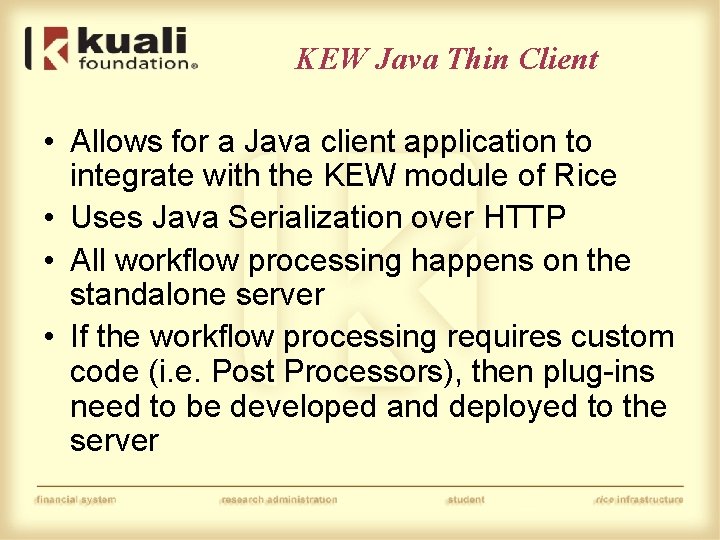 kuali foundation®

KEW Java Thin Client

• Allows for a Java client application to integrate with the KEW module of Rice
• Uses Java Serialization over HTTP
• All workflow processing happens on the standalone server
• If the workflow processing requires custom code (i.e. Post Processors), then plug-ins need to be developed and deployed to the server

financial system research administration student rice infrastructure